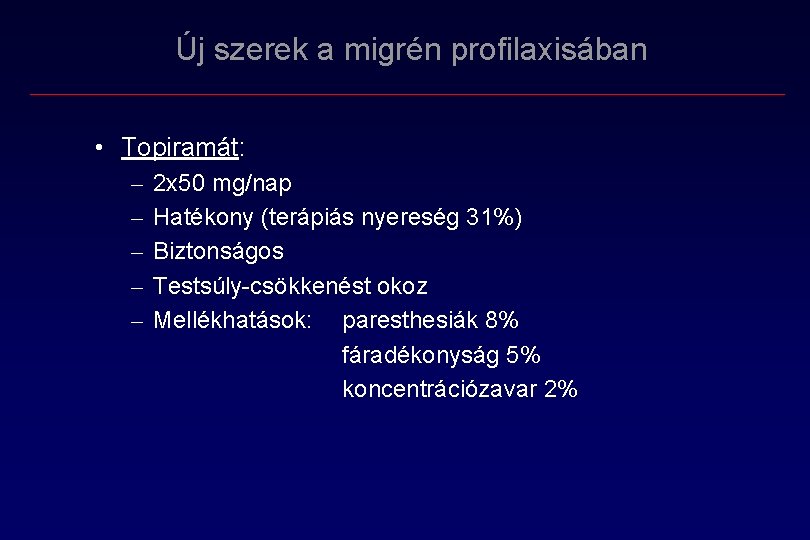 Új szerek a migrén profilaxisában

• Topiramát:
– 2x50 mg/nap
– Hatékony (terápiás nyereség 31%)
– Biztonságos
– Testsúly-csökkenést okoz
– Mellékhatások: paresthesiák 8%
fáradékonyság 5%
koncentrációzavar 2%